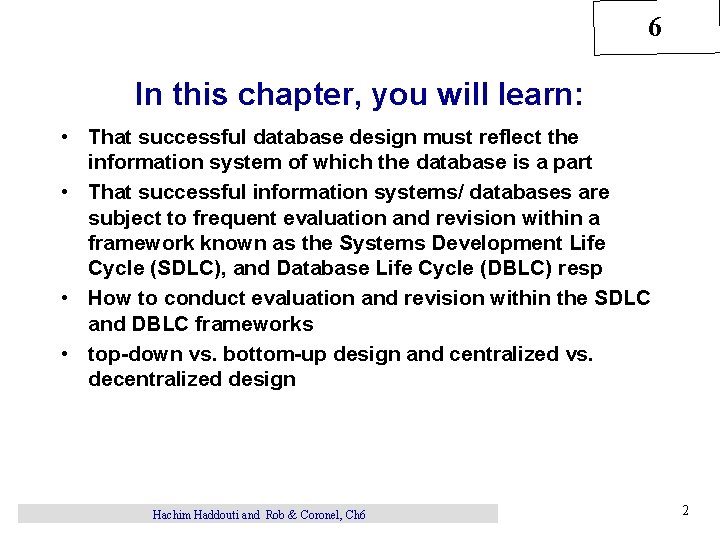 6

In this chapter, you will learn:

• That successful database design must reflect the information system of which the database is a part

• That successful information systems/ databases are subject to frequent evaluation and revision within a framework known as the Systems Development Life Cycle (SDLC), and Database Life Cycle (DBLC) resp

• How to conduct evaluation and revision within the SDLC and DBLC frameworks

• top-down vs. bottom-up design and centralized vs. decentralized design

Hachim Haddouti and Rob & Coronel, Ch6

2